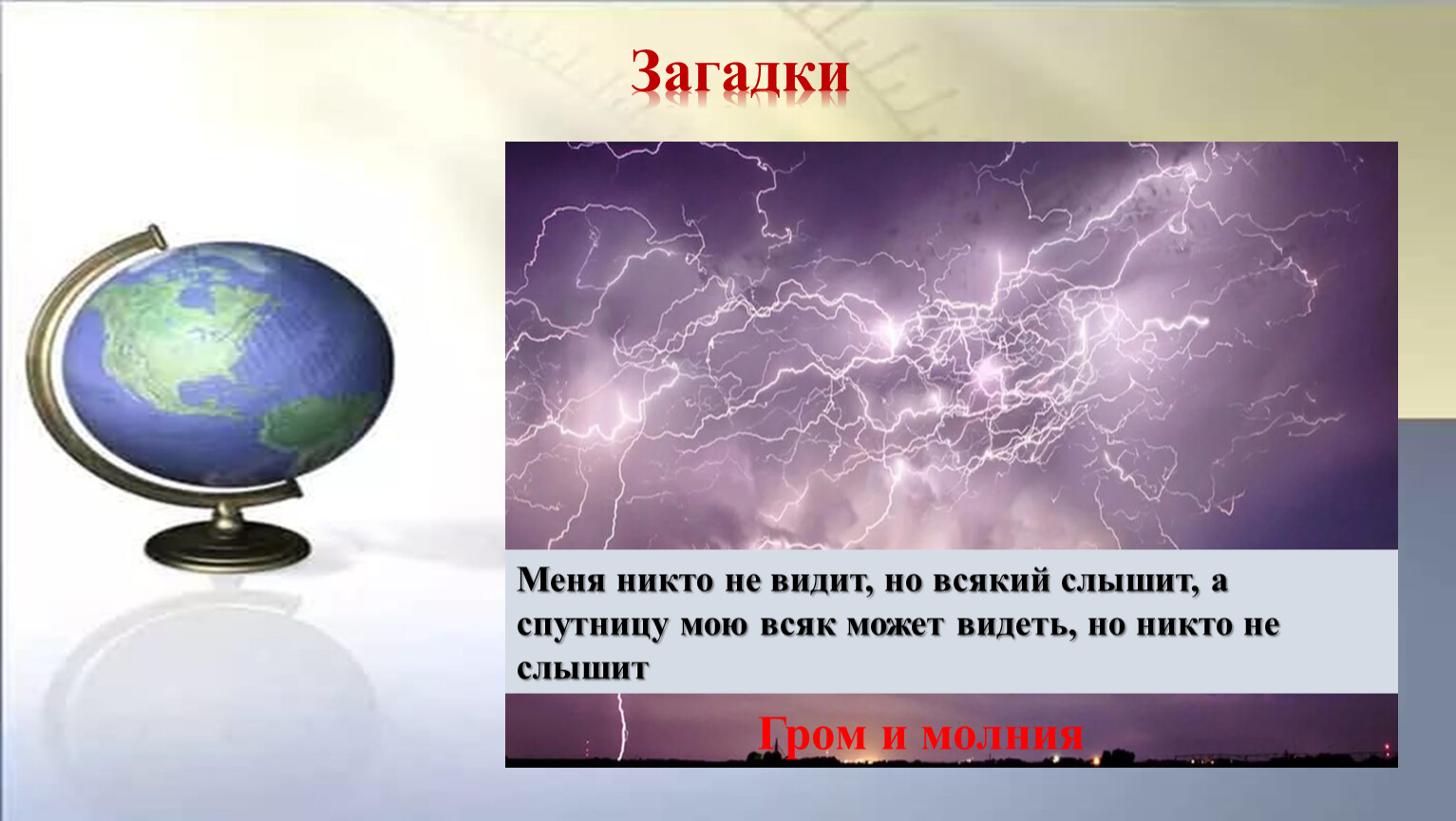 Загадки

Меня никто не видит, но всякий слышит, а спутницу мою всяк может видеть, но никто не слышит

Гром и молния